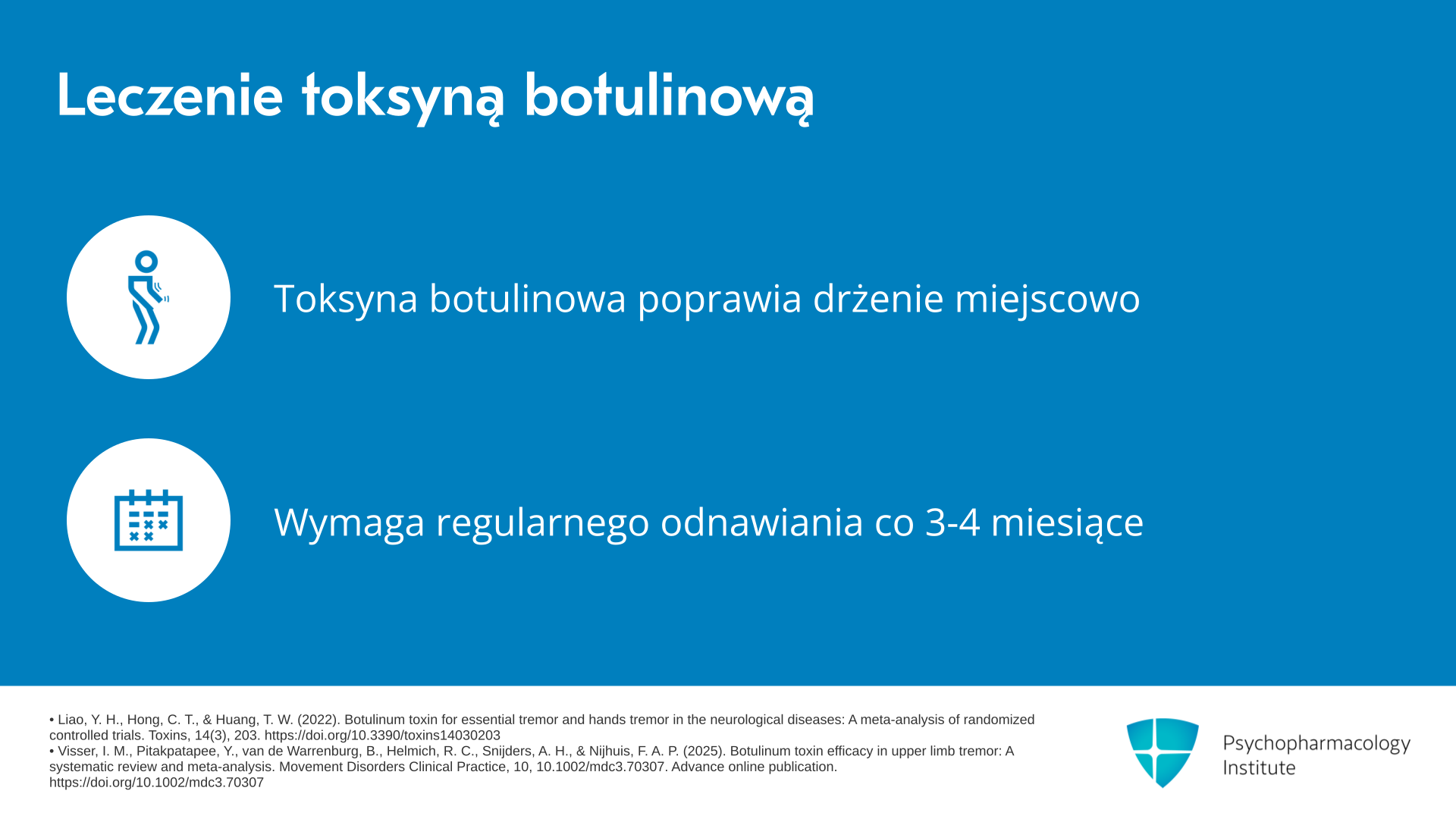 Leczenie toksyną botulinową

Toksyna botulinowa poprawia drżenie miejscowo

Wymaga regularnego odnawiania co 3-4 miesiące

• Liao, Y. H., Hong, C. T., & Huang, T. W. (2022). Botulinum toxin for essential tremor and hands tremor in the neurological diseases: A meta-analysis of randomized controlled trials. Toxins, 14(3), 203. https://doi.org/10.3390/toxins14030203
• Visser, I. M., Pitakpatapee, Y., van de Warrenburg, B., Helmich, R. C., Snijders, A. H., & Nijhuis, F. A. P. (2025). Botulinum toxin efficacy in upper limb tremor: A systematic review and meta-analysis. Movement Disorders Clinical Practice, 10, 10.1002/mdc3.70307. Advance online publication. https://doi.org/10.1002/mdc3.70307

Psychopharmacology Institute